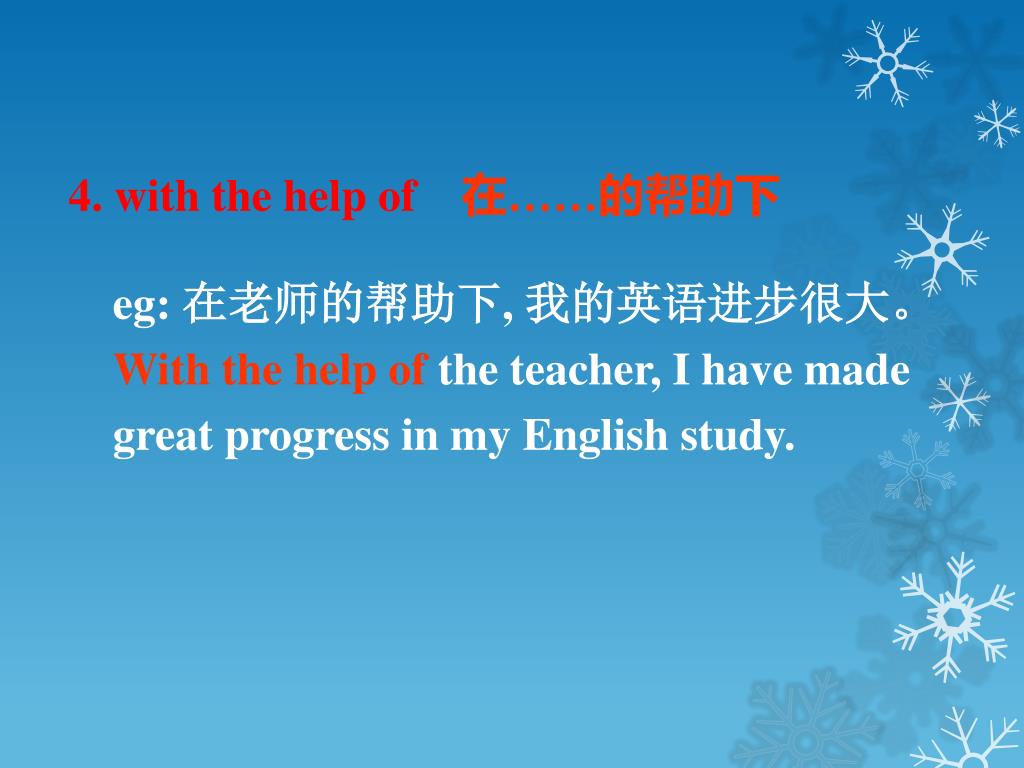 4. with the help of 在……的帮助下

eg: 在老师的帮助下, 我的英语进步很大。
With the help of the teacher, I have made great progress in my English study.